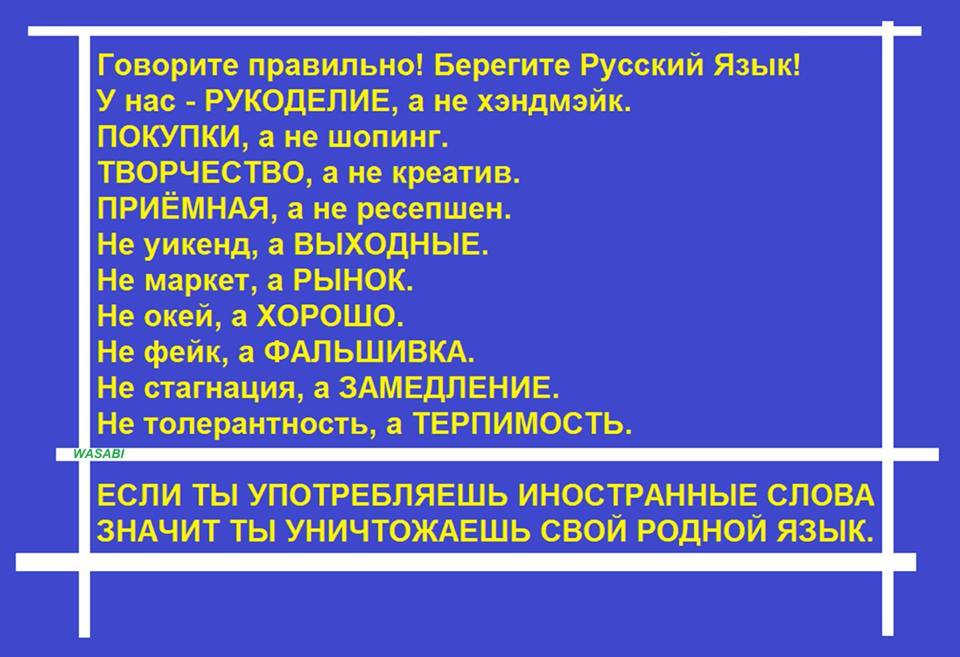 Говорите правильно! Берегите Русский Язык!
У нас - РУКОДЕЛИЕ, а не хэндмэйк.
ПОКУПКИ, а не шопинг.
ТВОРЧЕСТВО, а не креатив.
ПРИЁМНАЯ, а не ресепшен.
Не уикенд, а ВЫХОДНЫЕ.
Не маркет, а РЫНОК.
Не окей, а ХОРОШО.
Не фейк, а ФАЛЬШИВКА.
Не стагнация, а ЗАМЕДЛЕНИЕ.
Не толерантность, а ТЕРПИМОСТЬ.

WASABI

ЕСЛИ ТЫ УПОТРЕБЛЯЕШЬ ИНОСТРАННЫЕ СЛОВА ЗНАЧИТ ТЫ УНИЧТОЖАЕШЬ СВОЙ РОДНОЙ ЯЗЫК.